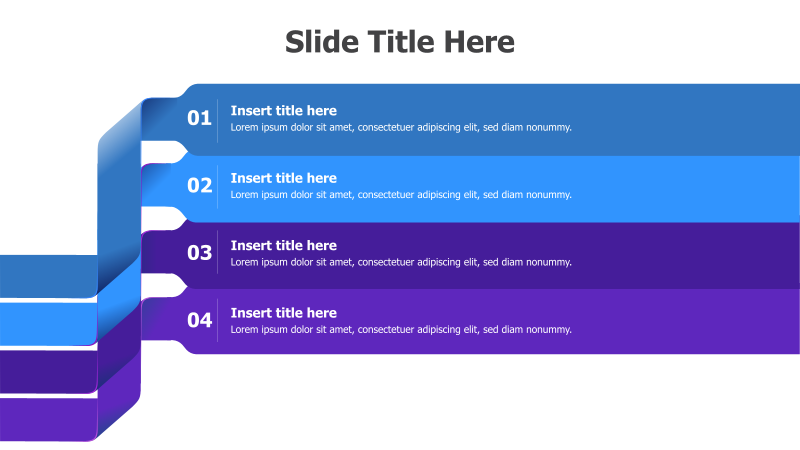 Slide Title Here

01
Insert title here
Lorem ipsum dolor sit amet, consectetuer adipiscing elit, sed diam nonummy.

02
Insert title here
Lorem ipsum dolor sit amet, consectetuer adipiscing elit, sed diam nonummy.

03
Insert title here
Lorem ipsum dolor sit amet, consectetuer adipiscing elit, sed diam nonummy.

04
Insert title here
Lorem ipsum dolor sit amet, consectetuer adipiscing elit, sed diam nonummy.